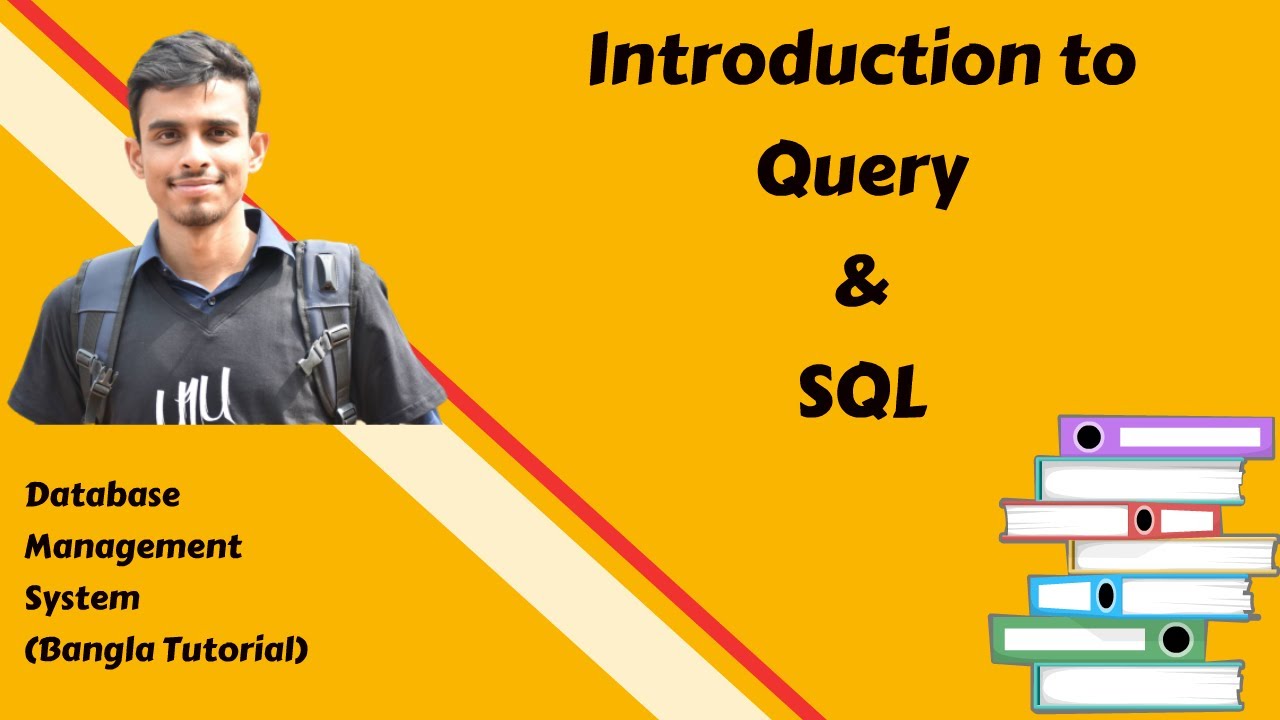 Introduction to
Query
&
SQL

UIU

Database
Management
System
(Bangla Tutorial)